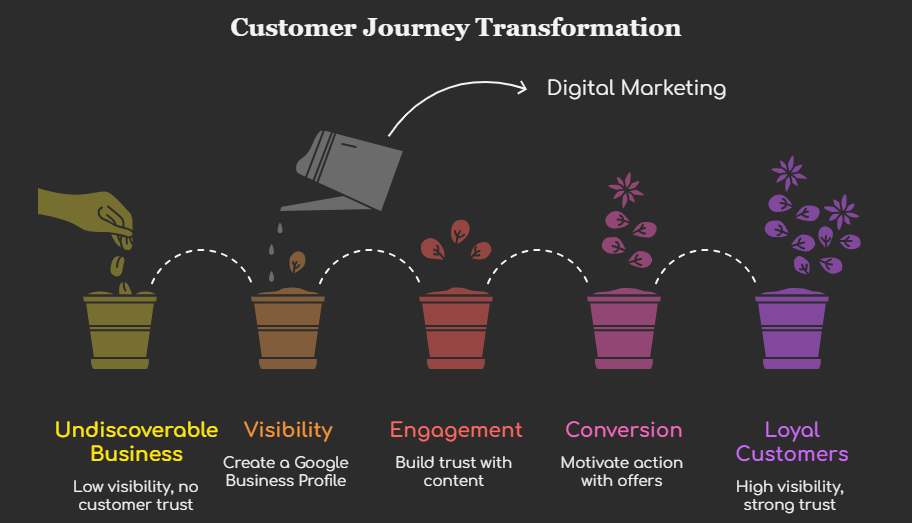 Customer Journey Transformation

Digital Marketing

Undiscoverable Business

Low visibility, no customer trust

Visibility

Create a Google Business Profile

Engagement

Build trust with content

Conversion

Motivate action with offers

Loyal Customers

High visibility, strong trust